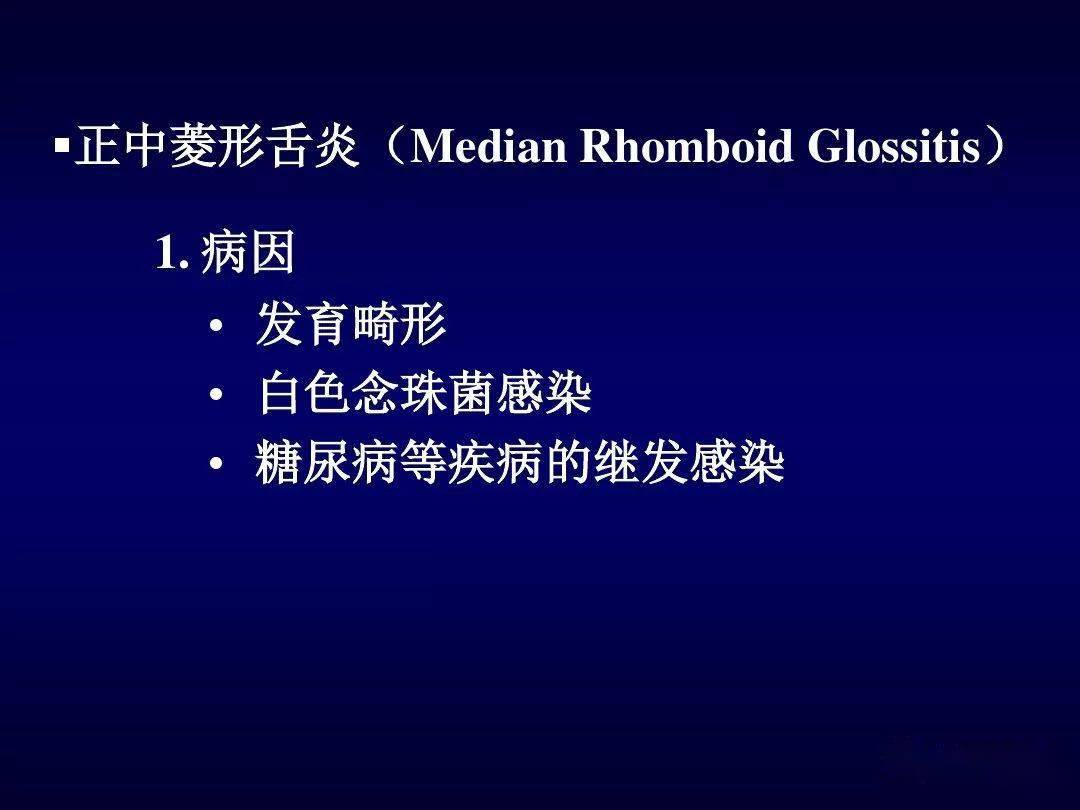 ▪正中菱形舌炎（Median Rhomboid Glossitis）

1. 病因
• 发育畸形
• 白色念珠菌感染
• 糖尿病等疾病的继发感染